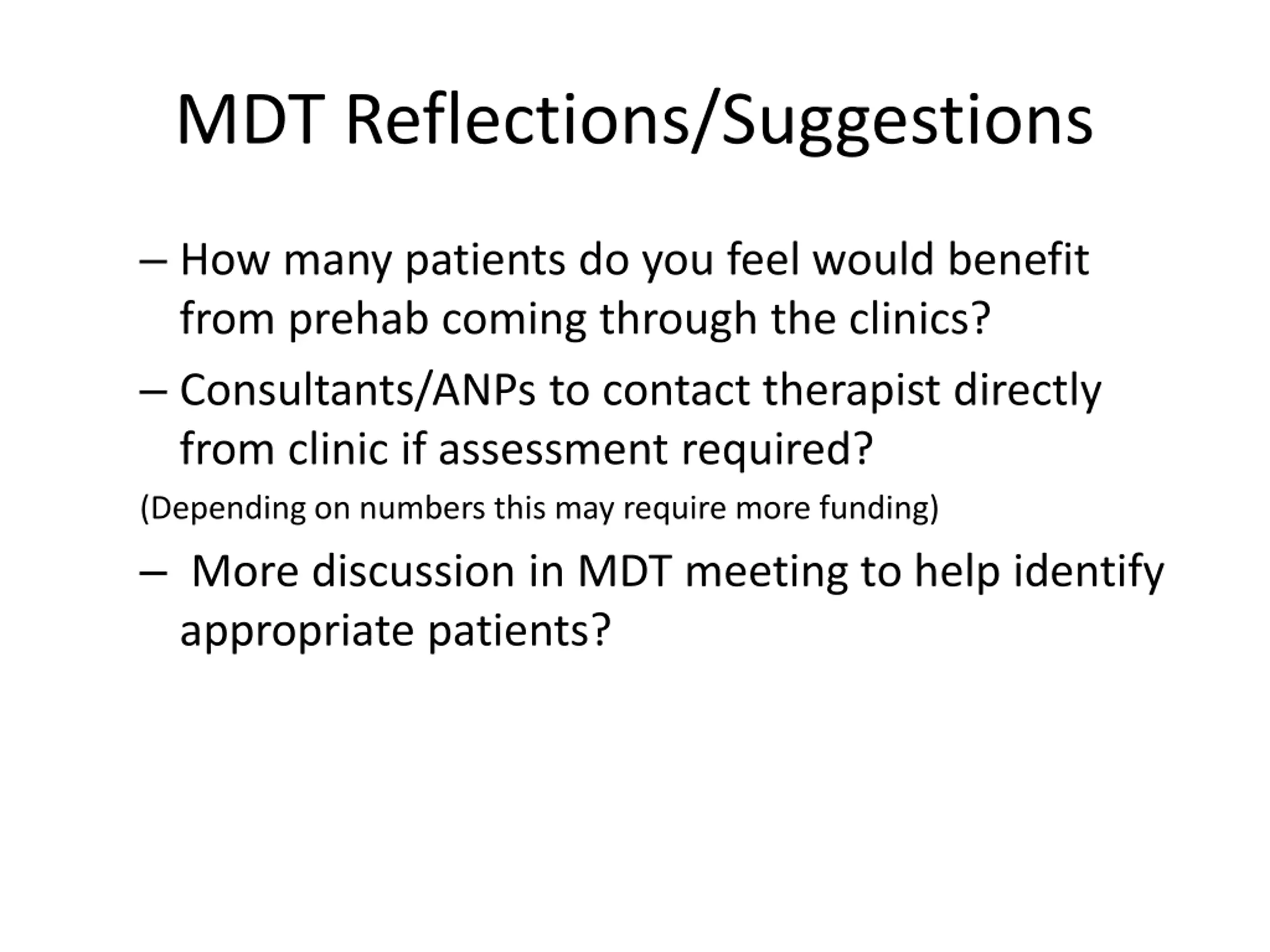 MDT Reflections/Suggestions

– How many patients do you feel would benefit from prehab coming through the clinics?

– Consultants/ANPs to contact therapist directly from clinic if assessment required?

(Depending on numbers this may require more funding)

– More discussion in MDT meeting to help identify appropriate patients?